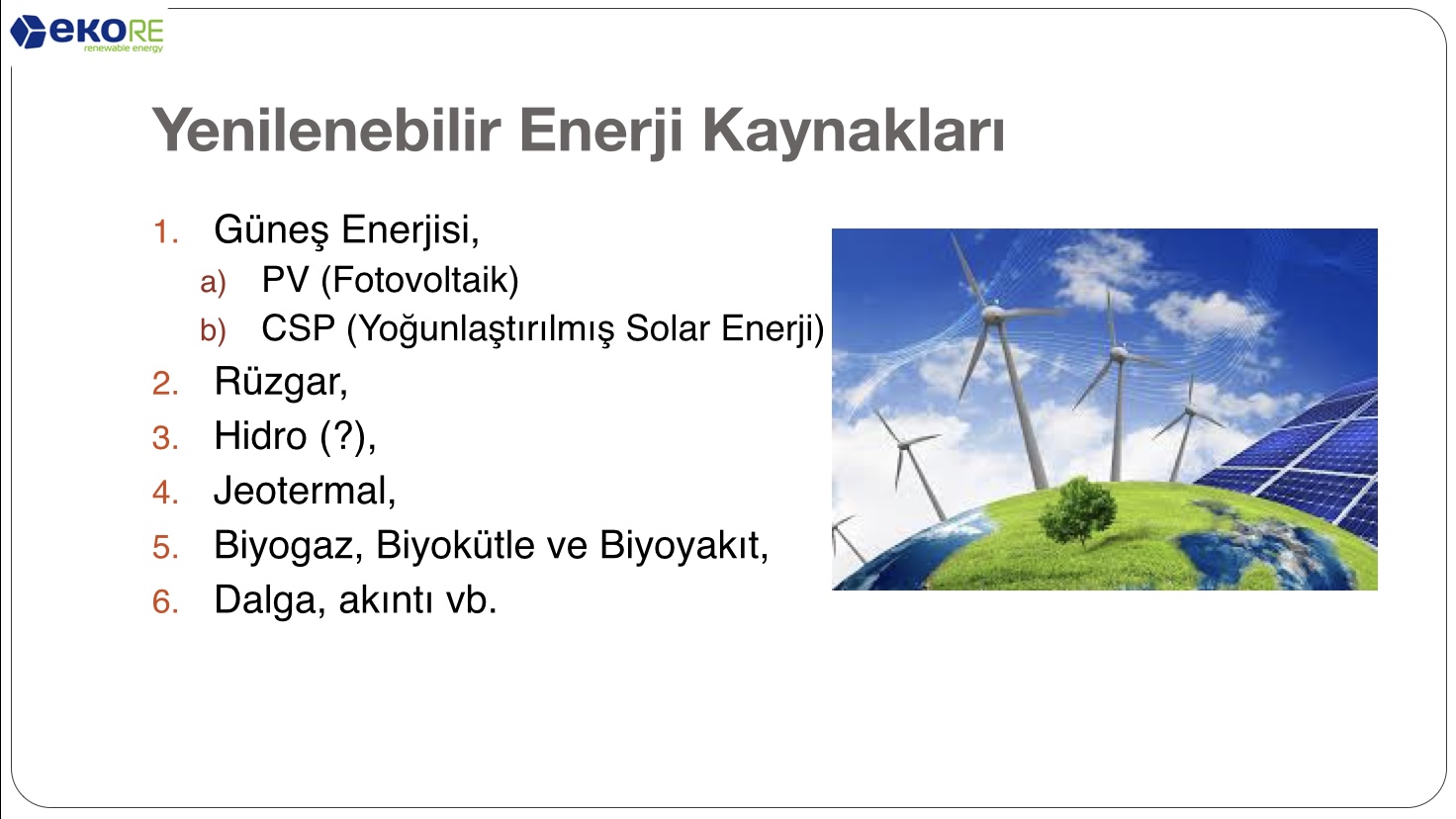 eKORE
renewable energy

Yenilenebilir Enerji Kaynakları

1. Güneş Enerjisi,
a) PV (Fotovoltaik)
b) CSP (Yoğunlaştırılmış Solar Enerji)
2. Rüzgar,
3. Hidro (?),
4. Jeotermal,
5. Biyogaz, Biyokütle ve Biyoyakıt,
6. Dalga, akıntı vb.